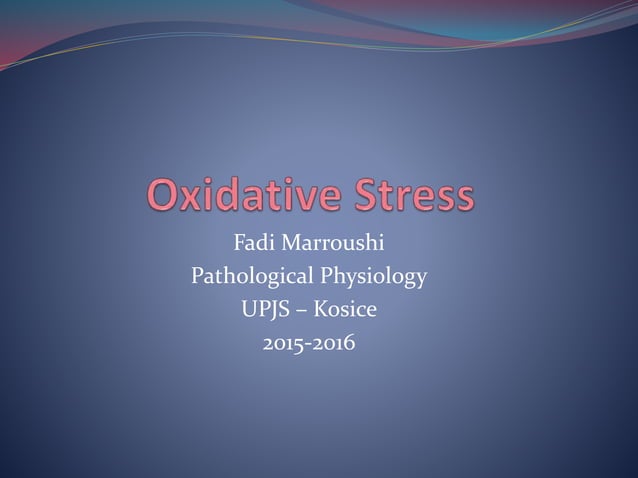 Oxidative Stress

Fadi Marroushi
Pathological Physiology
UPJS – Kosice
2015-2016